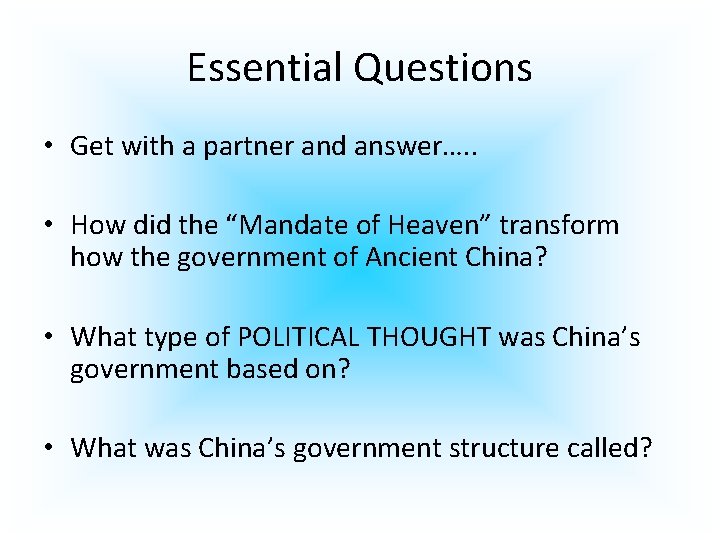 Essential Questions

• Get with a partner and answer…..

• How did the “Mandate of Heaven” transform how the government of Ancient China?

• What type of POLITICAL THOUGHT was China’s government based on?

• What was China’s government structure called?